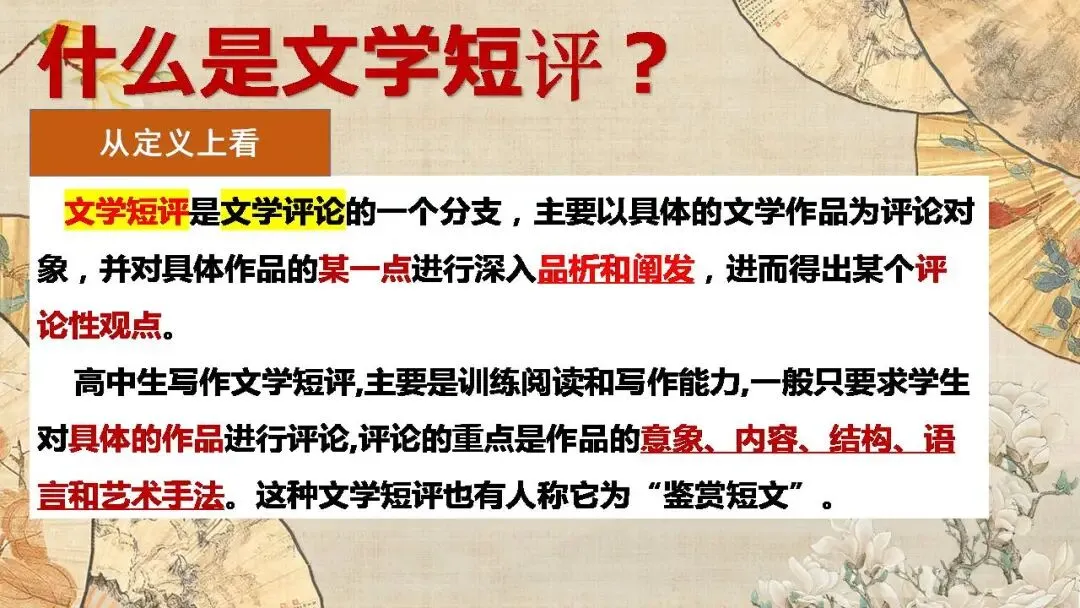 什么是文学短评？

从定义上看

文学短评是文学评论的一个分支，主要以具体的文学作品为评论对象，并对具体作品的某一点进行深入品析和阐发，进而得出某个评论性观点。

高中生写作文学短评,主要是训练阅读和写作能力,一般只要求学生对具体的作品进行评论,评论的重点是作品的意象、内容、结构、语言和艺术手法。这种文学短评也有人称它为“鉴赏短文”。